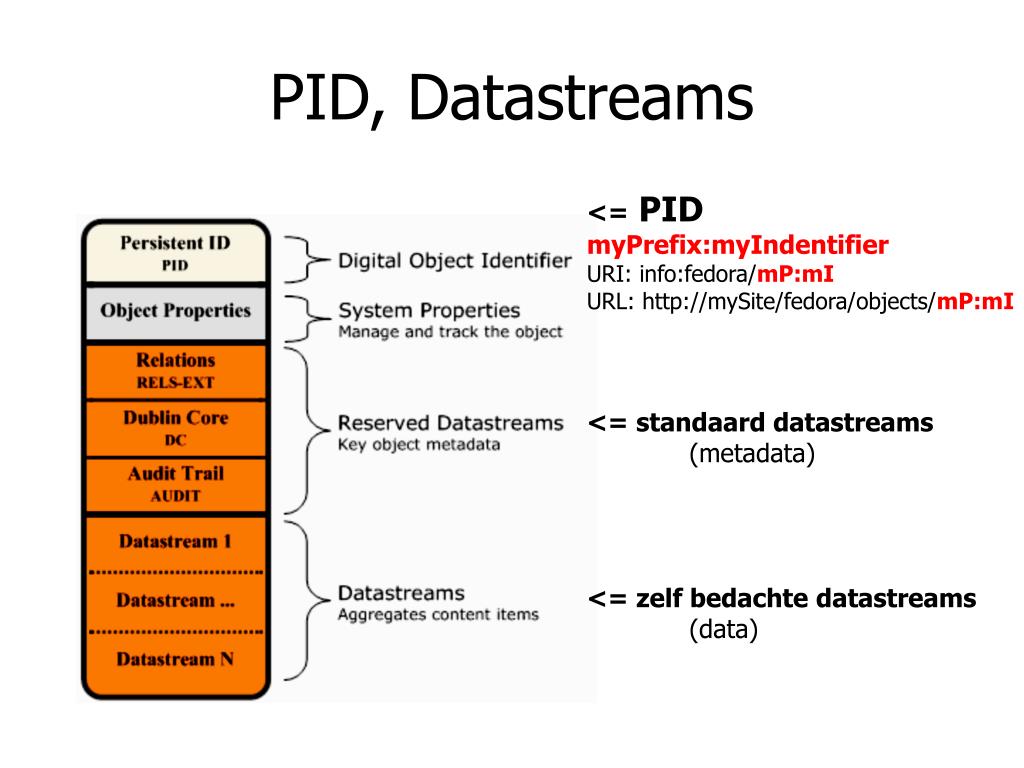 PID, Datastreams

Persistent ID
PID

Object Properties

Relations
RELS-EXT

Dublin Core
DC

Audit Trail
AUDIT

Datastream 1

Datastream ...

Datastream N

Digital Object Identifier

System Properties
Manage and track the object

Reserved Datastreams
Key object metadata

Datastreams
Aggregates content items

<= PID
myPrefix:myIndentifier
URI: info:fedora/mP:mI
URL: http://mySite/fedora/objects/mP:mI

<= standaard datastreams
(metadata)

<= zelf bedachte datastreams
(data)